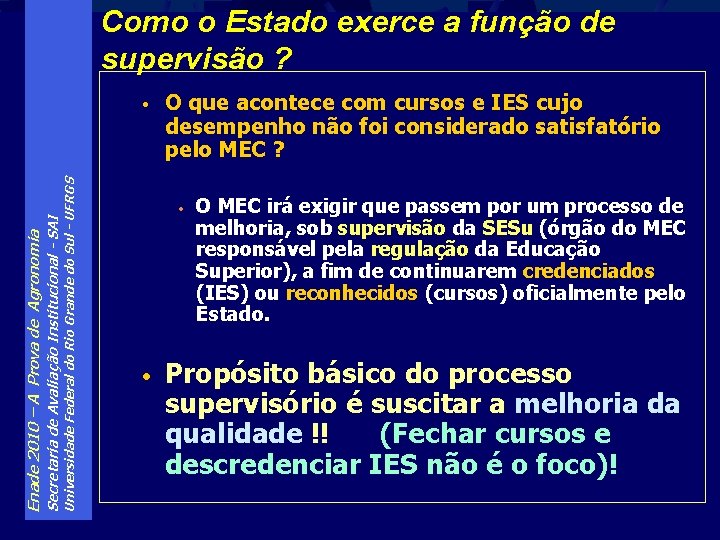 Como o Estado exerce a função de supervisão ?

• O que acontece com cursos e IES cujo desempenho não foi considerado satisfatório pelo MEC ?

• O MEC irá exigir que passem por um processo de melhoria, sob supervisão da SESu (órgão do MEC responsável pela regulação da Educação Superior), a fim de continuarem credenciados (IES) ou reconhecidos (cursos) oficialmente pelo Estado.

• Propósito básico do processo supervisório é suscitar a melhoria da qualidade !! (Fechar cursos e descredenciar IES não é o foco)!

Enade 2010 – A Prova de Agronomia
Secretaria de Avaliação Institucional - SAI
Universidade Federal do Rio Grande do Sul - UFRGS